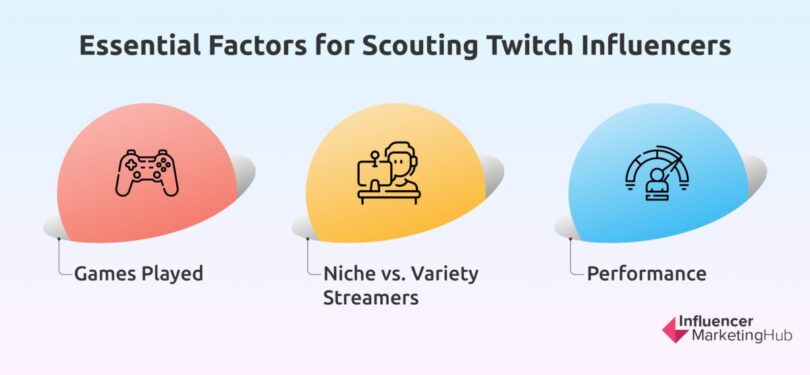 Essential Factors for Scouting Twitch Influencers

Games Played

Niche vs. Variety Streamers

Performance

Influencer MarketingHub